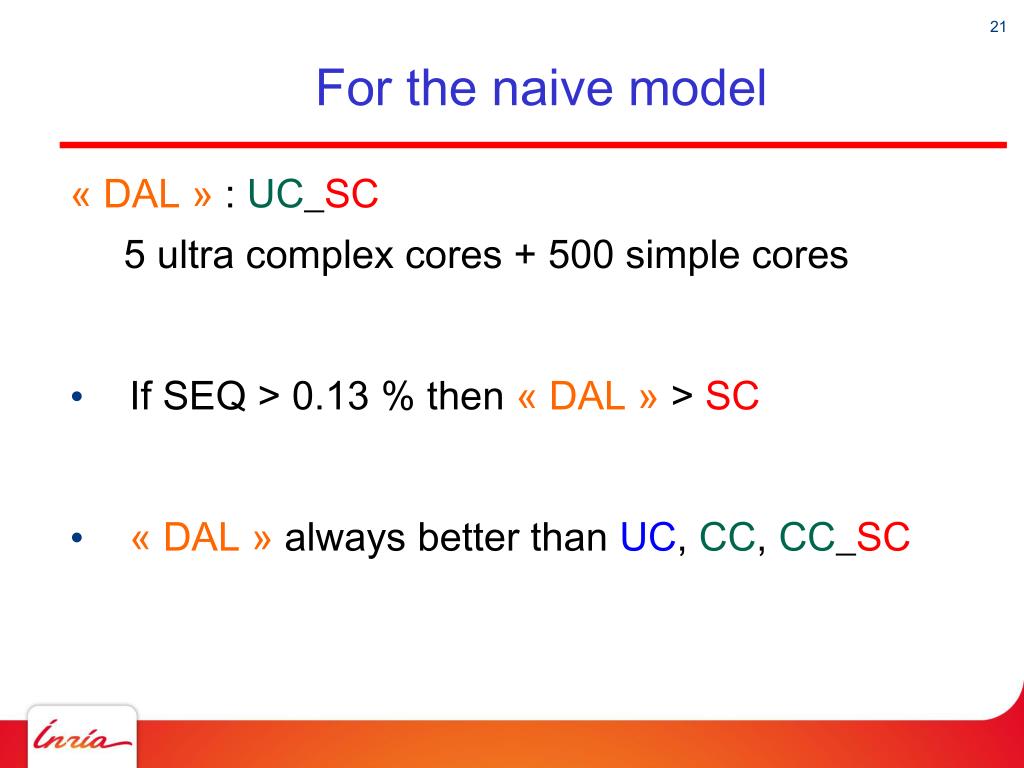 21

For the naive model

« DAL » : UC_SC

5 ultra complex cores + 500 simple cores

• If SEQ > 0.13 % then « DAL » > SC

• « DAL » always better than UC, CC, CC_SC

Inria